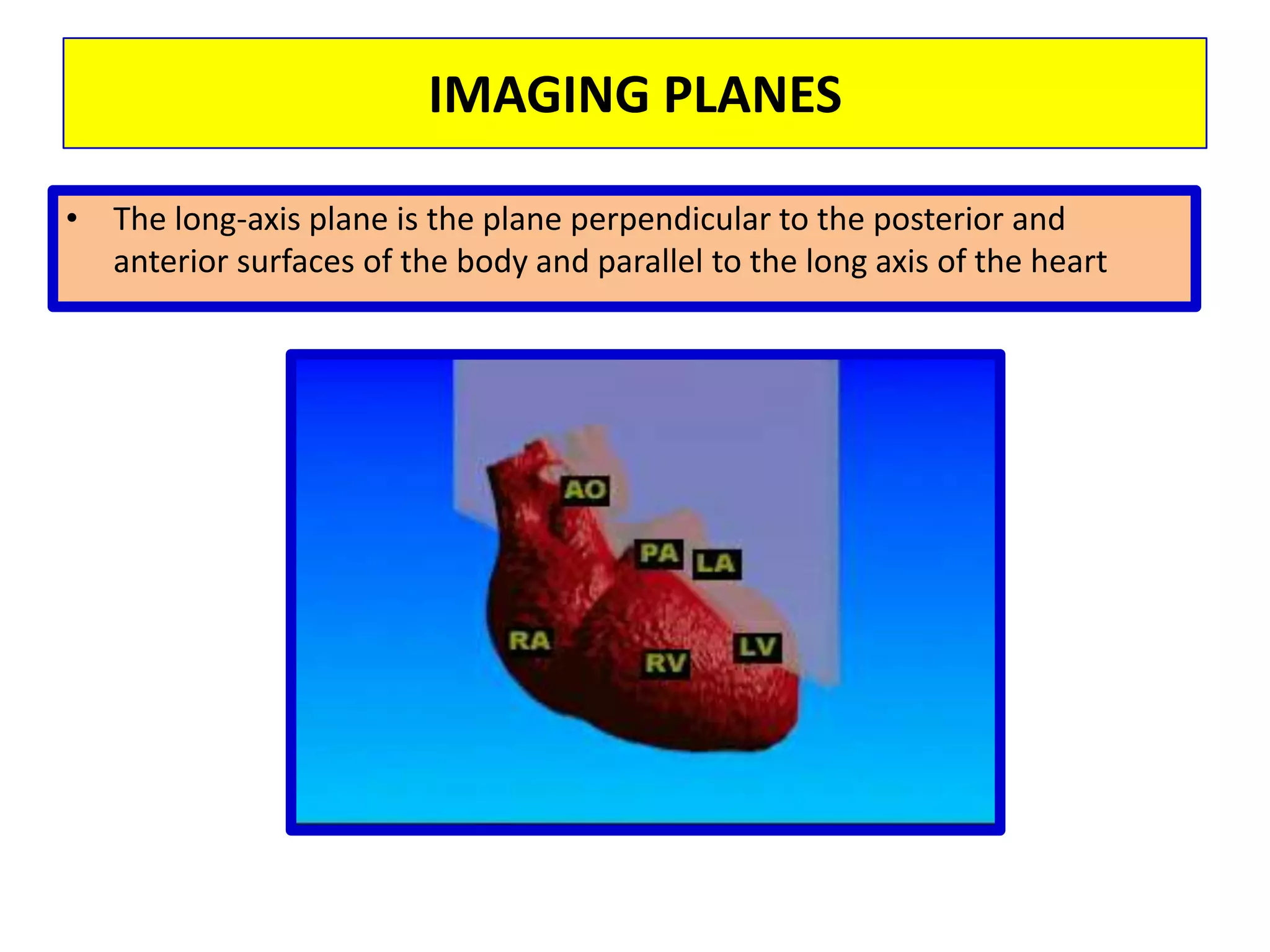 IMAGING PLANES

• The long-axis plane is the plane perpendicular to the posterior and anterior surfaces of the body and parallel to the long axis of the heart

AO
PA
LA
RA
RV
LV